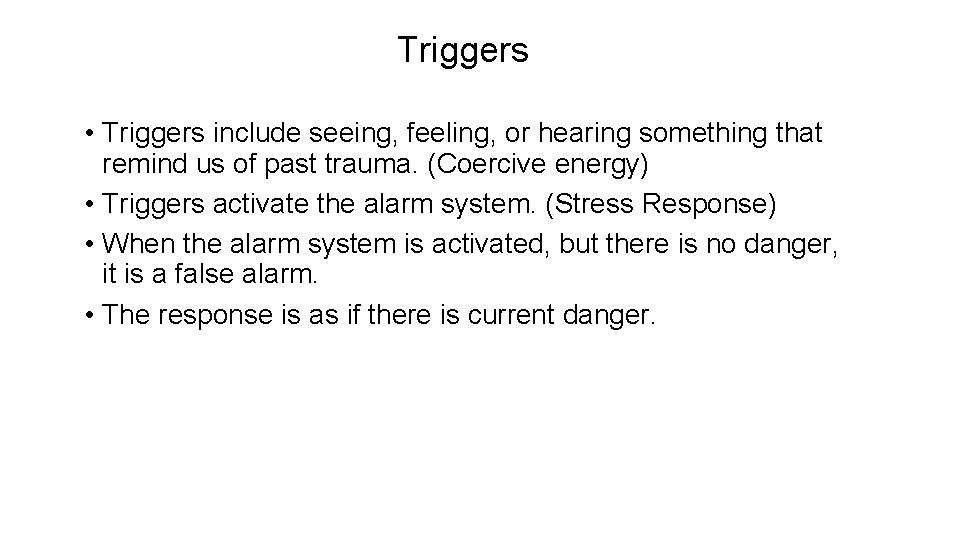 Triggers

• Triggers include seeing, feeling, or hearing something that remind us of past trauma. (Coercive energy)
• Triggers activate the alarm system. (Stress Response)
• When the alarm system is activated, but there is no danger, it is a false alarm.
• The response is as if there is current danger.